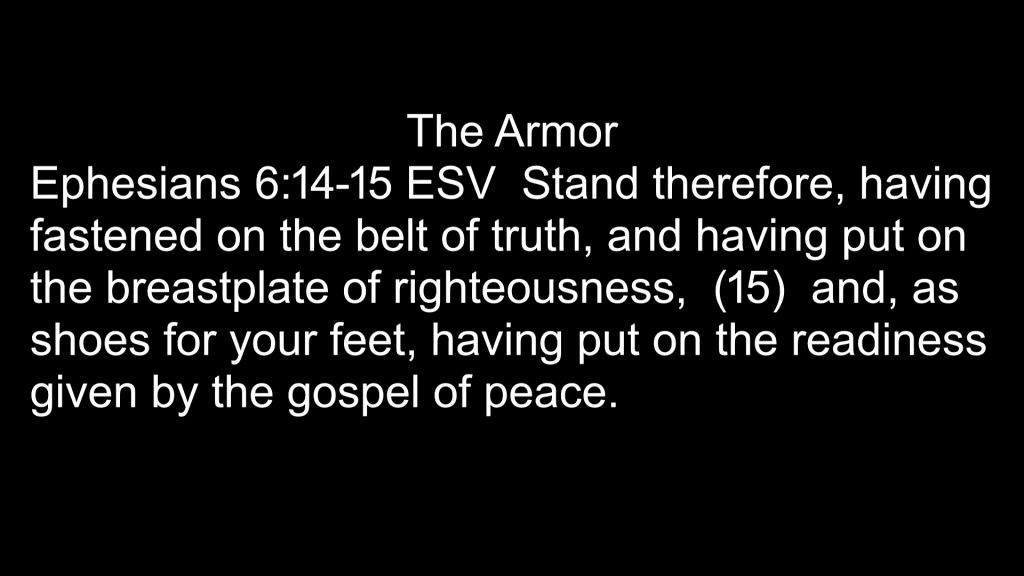 The Armor
Ephesians 6:14-15 ESV Stand therefore, having fastened on the belt of truth, and having put on the breastplate of righteousness, (15) and, as shoes for your feet, having put on the readiness given by the gospel of peace.